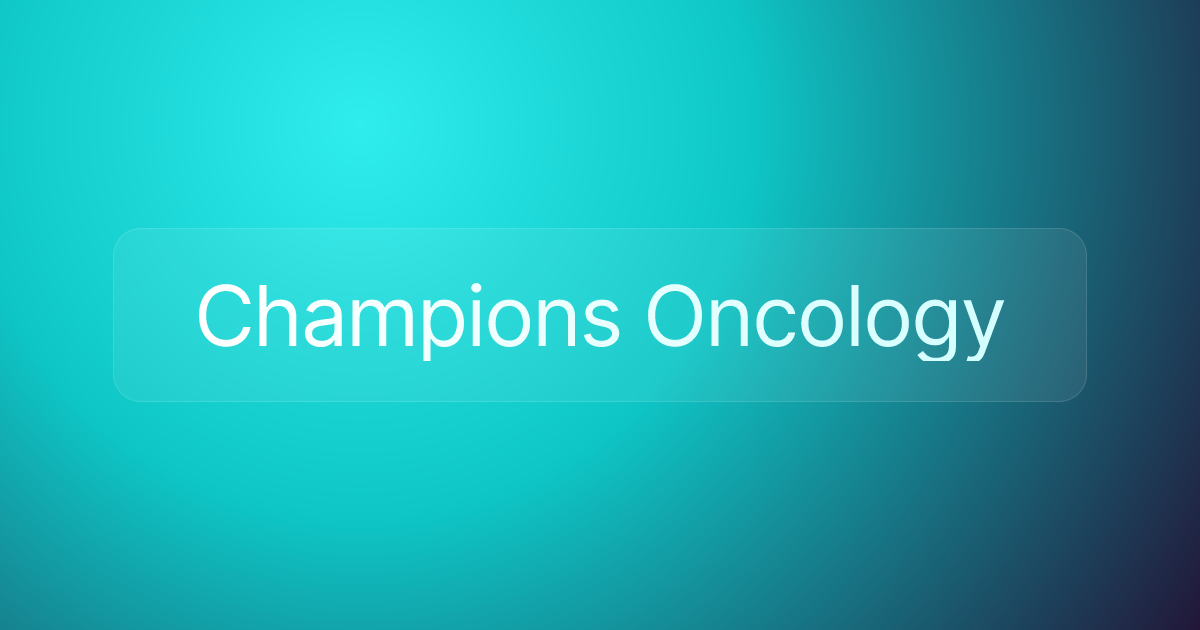 Champions Oncology